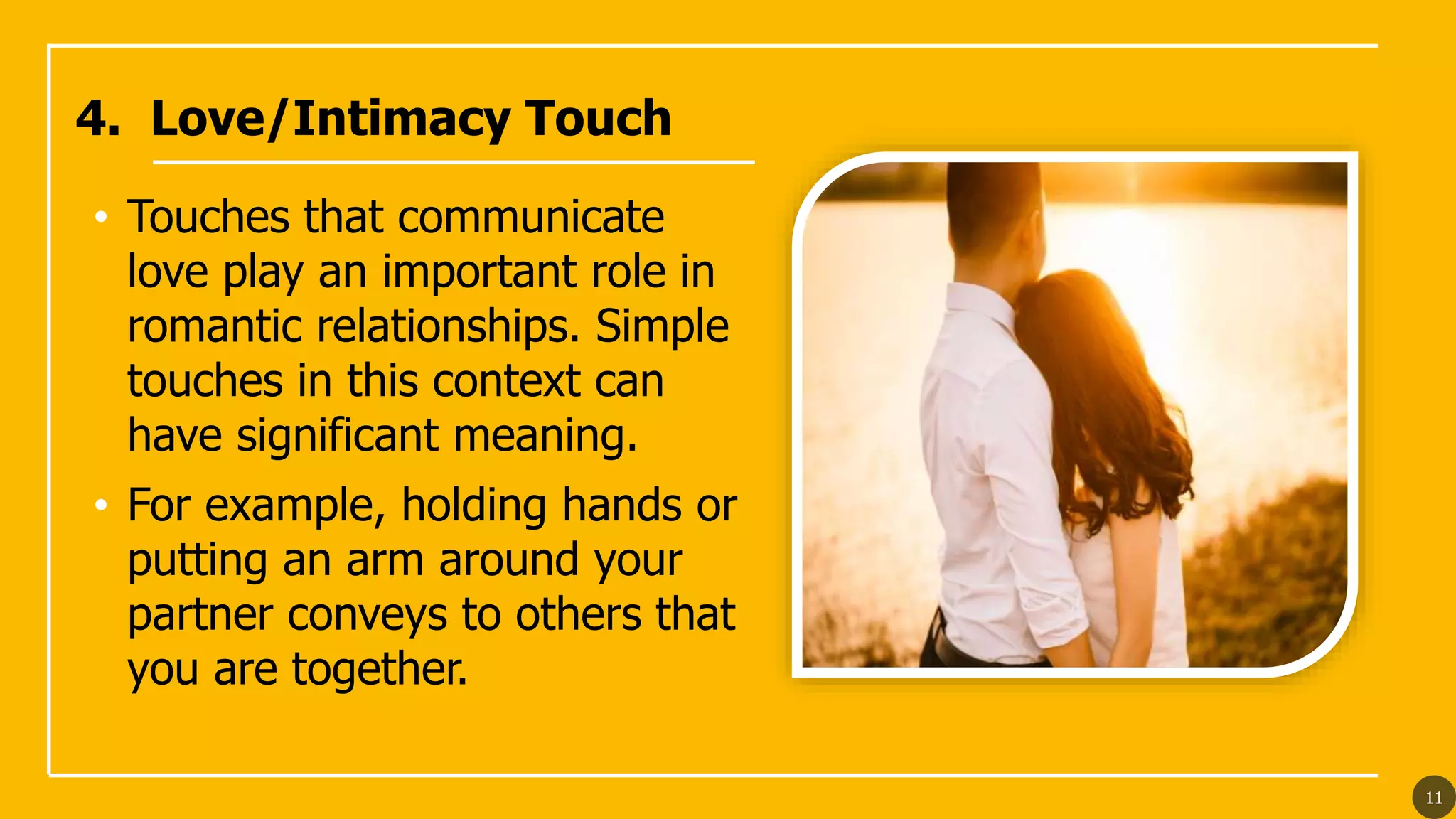 4. Love/Intimacy Touch

• Touches that communicate love play an important role in romantic relationships. Simple touches in this context can have significant meaning.

• For example, holding hands or putting an arm around your partner conveys to others that you are together.

11